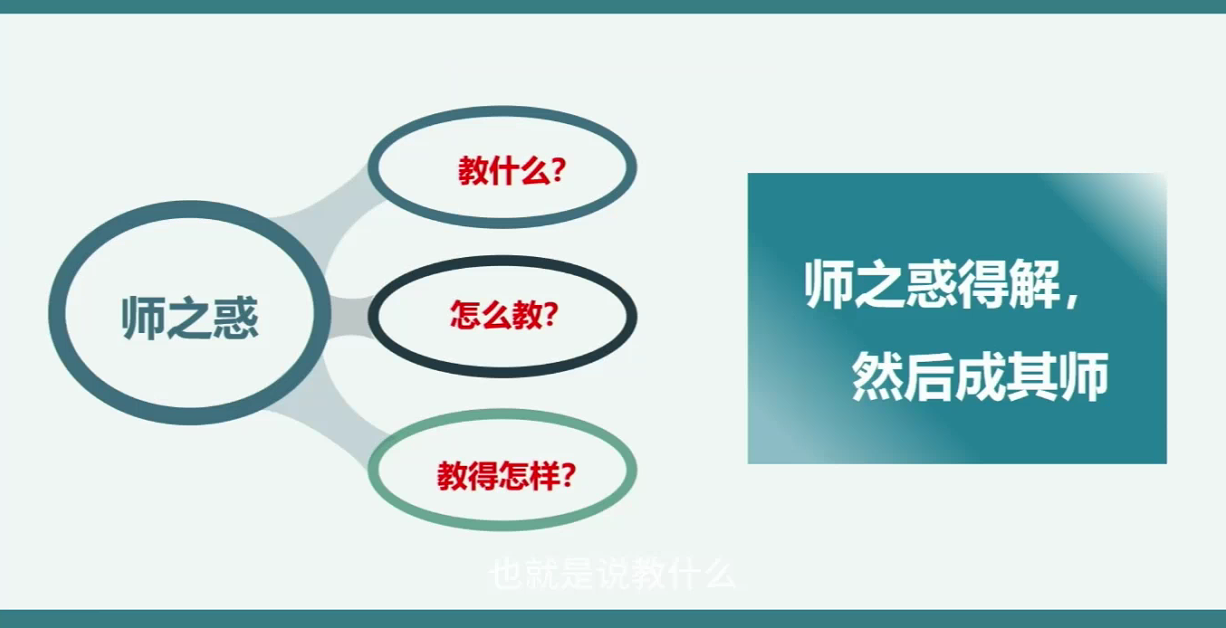 师之惑

教什么?

怎么教?

教得怎样?

师之惑得解，
然后成其师

也就是说教什么